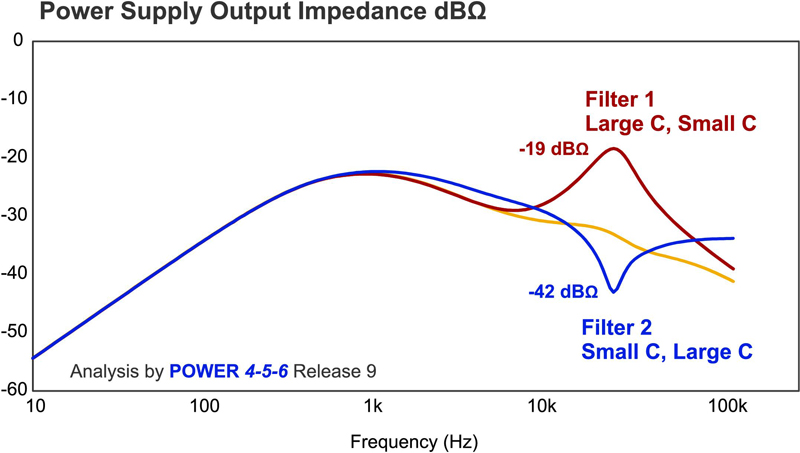 Power Supply Output Impedance dBΩ

0
-10
-20
-30
-40
-50
-60

Filter 1
Large C, Small C

-19 dBΩ

-42 dBΩ

Filter 2
Small C, Large C

Analysis by POWER 4-5-6 Release 9

10
100
1k
10k
100k

Frequency (Hz)